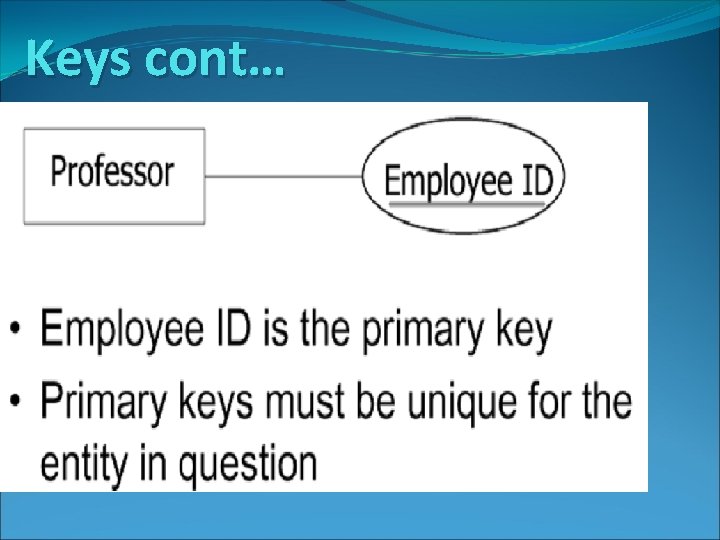 Keys cont…

Professor

Employee ID

• Employee ID is the primary key
• Primary keys must be unique for the entity in question